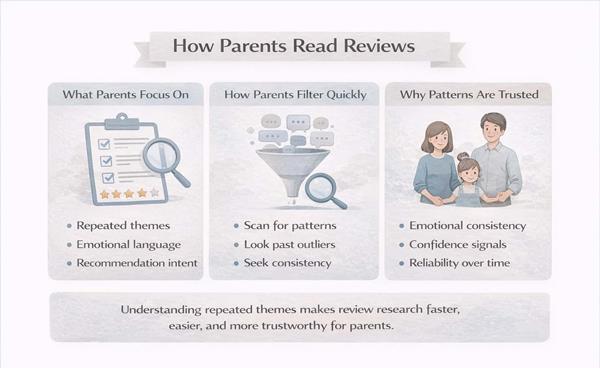 How Parents Read Reviews

What Parents Focus On

• Repeated themes
• Emotional language
• Recommendation intent

How Parents Filter Quickly

• Scan for patterns
• Look past outliers
• Seek consistency

Why Patterns Are Trusted

• Emotional consistency
• Confidence signals
• Reliability over time

Understanding repeated themes makes review research faster, easier, and more trustworthy for parents.